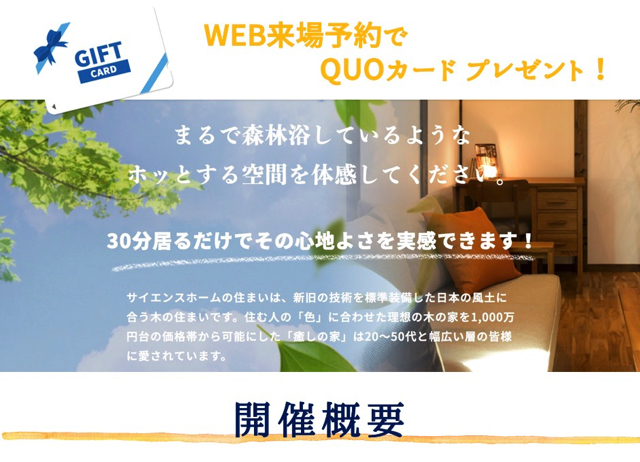 GIFT
CARD

WEB来場予約で
QUOカード プレゼント！

まるで森林浴しているような
ホッとする空間を体感してください。

30分居るだけでその心地よさを実感できます！

サイエンスホームの住まいは、新旧の技術を標準装備した日本の風土に合う木の住まいです。住む人の「色」に合わせた理想の木の家を1,000万円台の価格帯から可能にした「癒しの家」は20～50代と幅広い層の皆様に愛されています。

開催概要